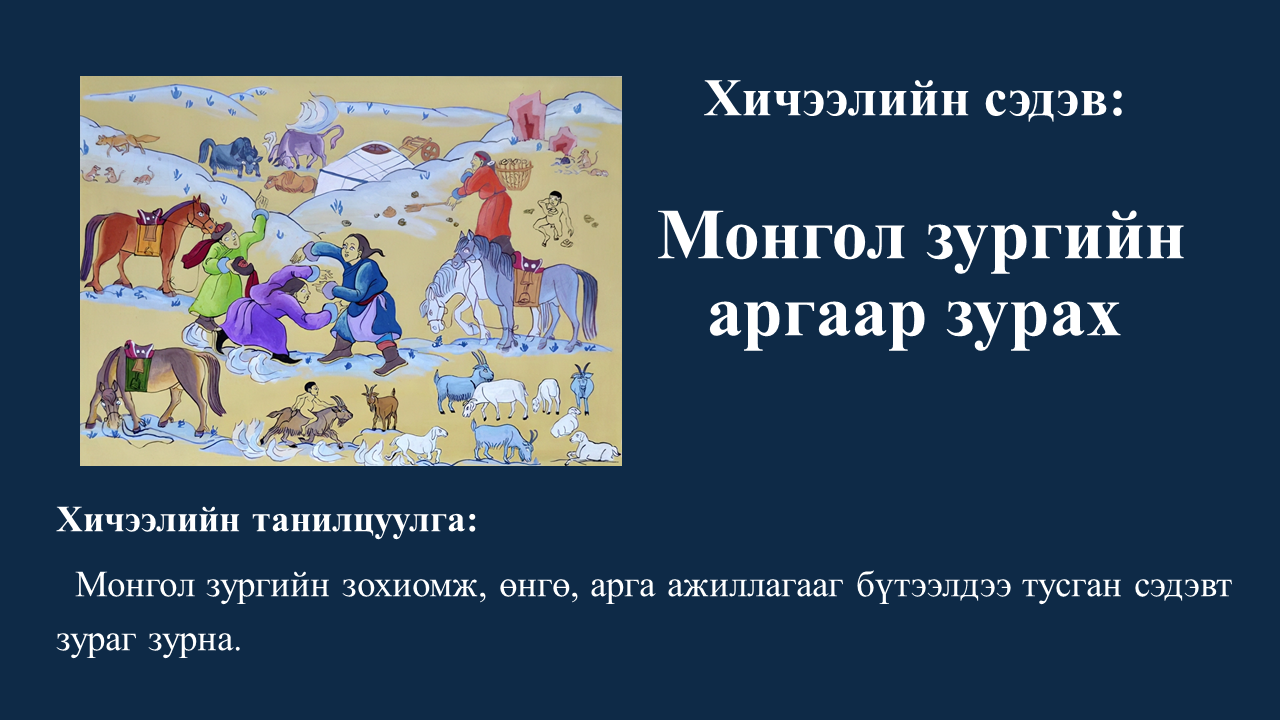 Хичээлийн сэдэв:

Монгол зургийн аргаар зурах

Хичээлийн танилцуулга:

Монгол зургийн зохиомж, өнгө, арга ажиллагааг бүтээлдээ тусган сэдэвт зураг зурна.